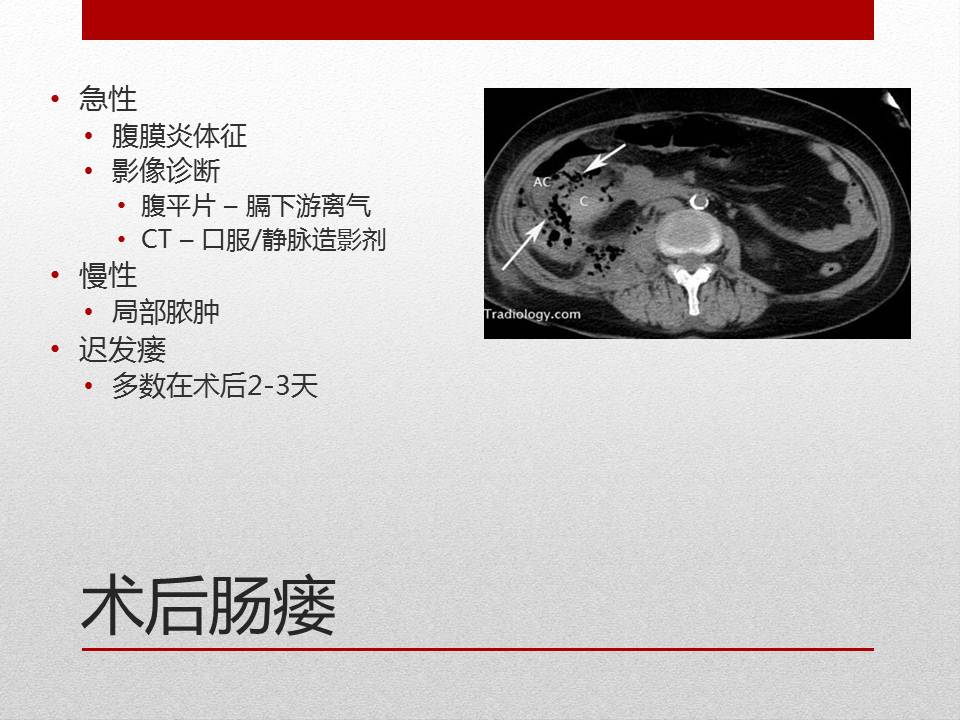 • 急性
  • 腹膜炎体征
  • 影像诊断
    • 腹平片 – 膈下游离气
    • CT – 口服/静脉造影剂
• 慢性
  • 局部脓肿
• 迟发瘘
  • 多数在术后2-3天

AC

C

Tradiology.com

术后肠瘘